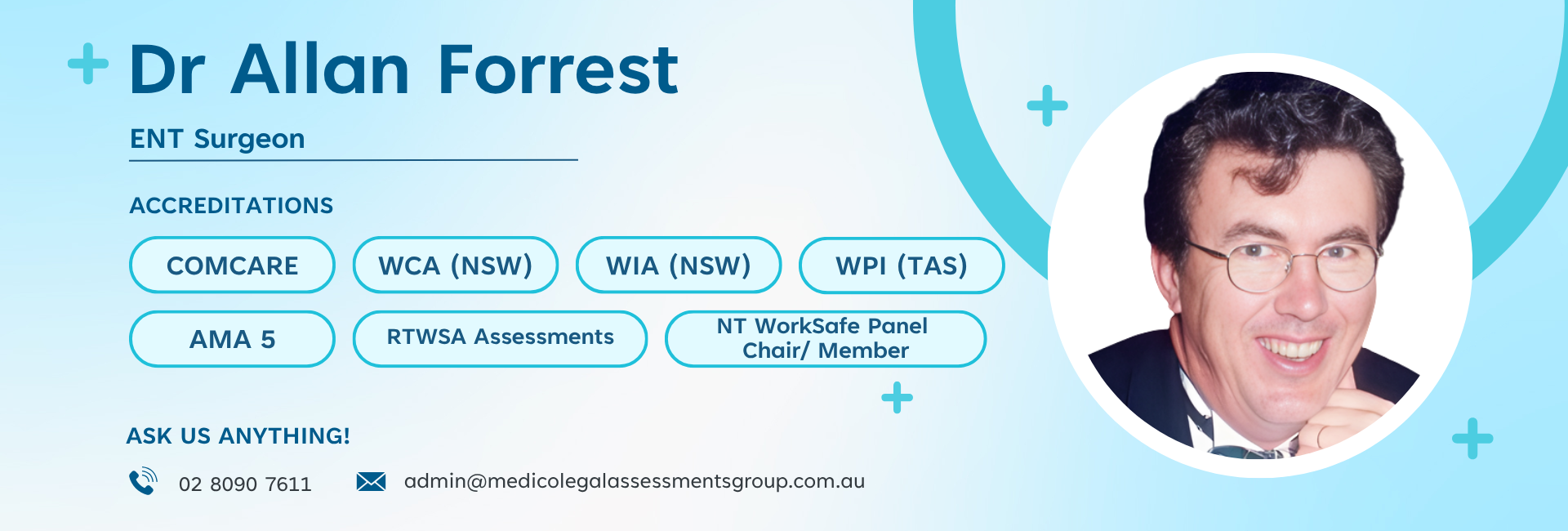 Dr Allan Forrest

ENT Surgeon

ACCREDITATIONS

COMCARE

WCA (NSW)

WIA (NSW)

WPI (TAS)

AMA 5

RTWSA Assessments

NT WorkSafe Panel Chair/ Member

ASK US ANYTHING!

02 8090 7611

admin@medicolegalassessmentsgroup.com.au